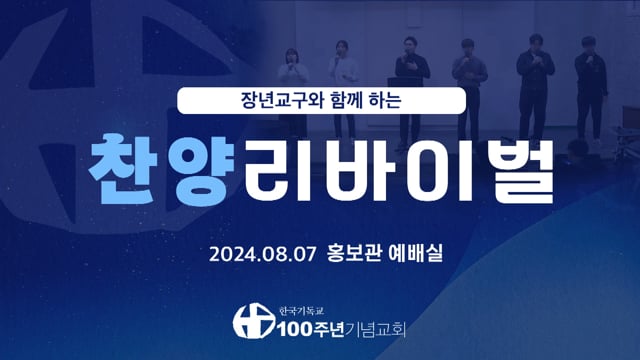 장년교구와 함께 하는

찬양리바이벌

2024.08.07 홍보관 예배실

한국기독교
100주년기념교회